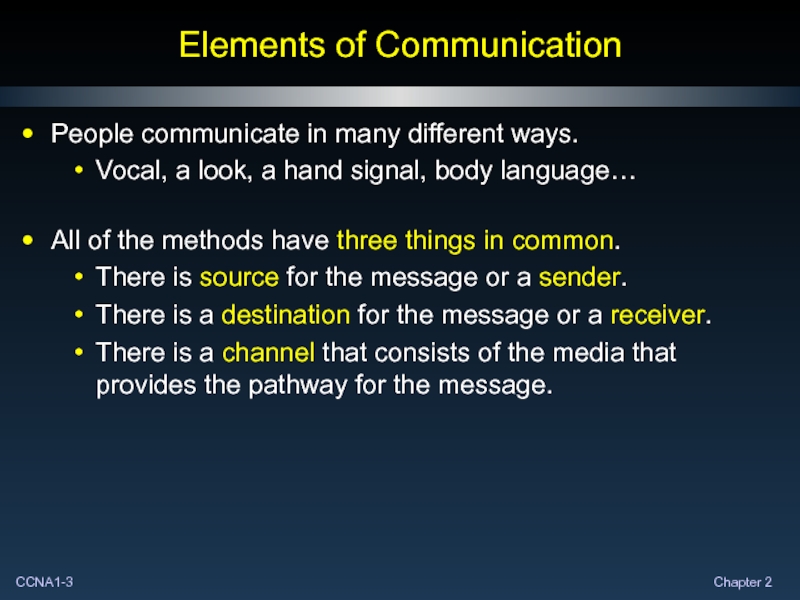 Elements of Communication

• People communicate in many different ways.
  • Vocal, a look, a hand signal, body language…

• All of the methods have three things in common.
  • There is source for the message or a sender.
  • There is a destination for the message or a receiver.
  • There is a channel that consists of the media that provides the pathway for the message.

CCNA1-3

Chapter 2